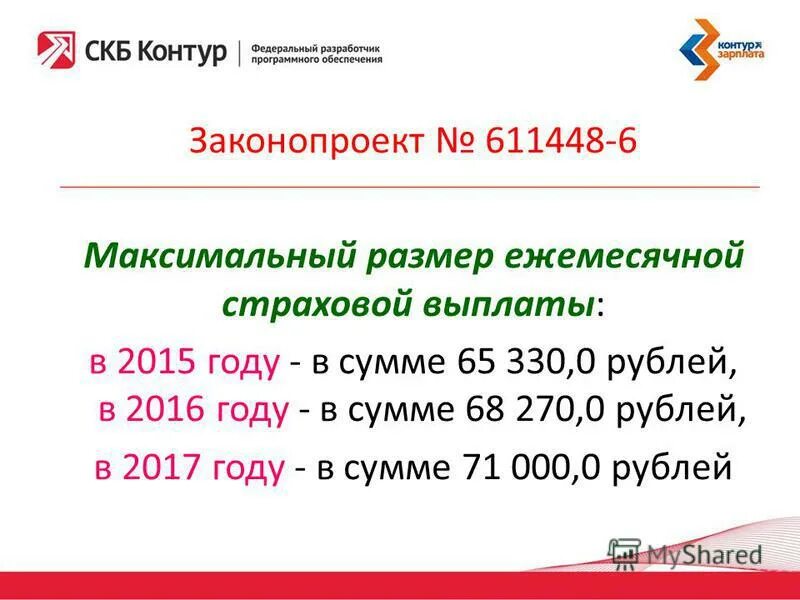 СКБ Контур | Федеральный разработчик программного обеспечения

контур зарплата

Законопроект № 611448-6

Максимальный размер ежемесячной страховой выплаты:

в 2015 году - в сумме 65 330,0 рублей,
в 2016 году - в сумме 68 270,0 рублей,
в 2017 году - в сумме 71 000,0 рублей

MyShared